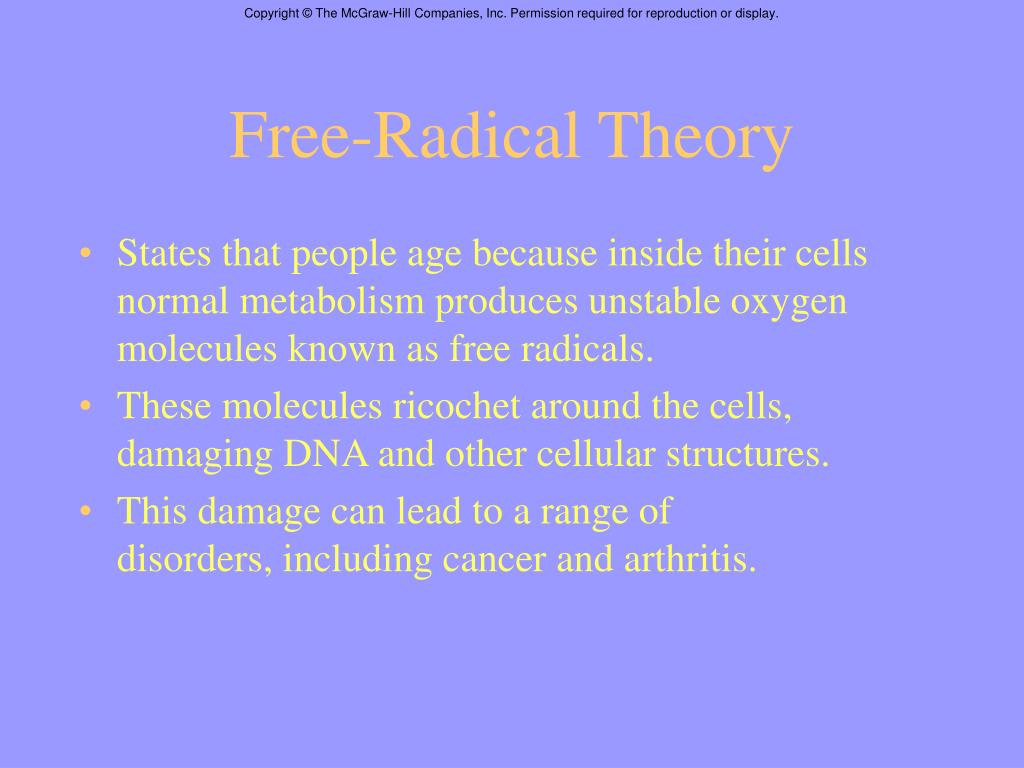 Copyright © The McGraw-Hill Companies, Inc. Permission required for reproduction or display.

Free-Radical Theory

• States that people age because inside their cells normal metabolism produces unstable oxygen molecules known as free radicals.
• These molecules ricochet around the cells, damaging DNA and other cellular structures.
• This damage can lead to a range of disorders, including cancer and arthritis.